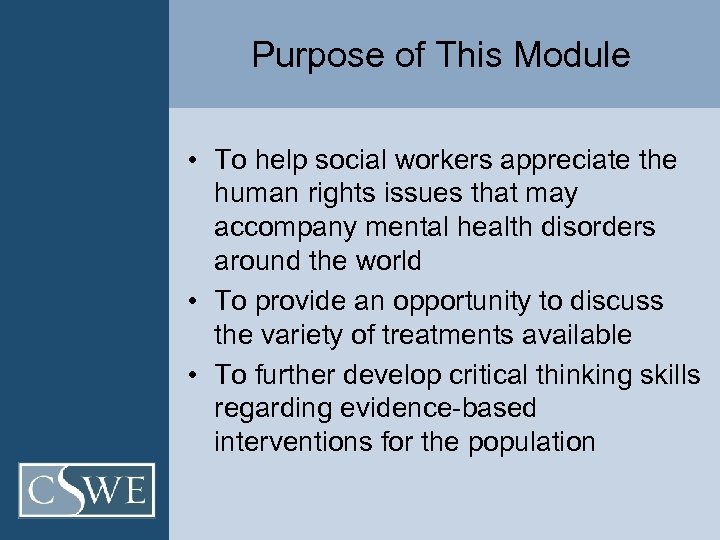 Purpose of This Module

• To help social workers appreciate the human rights issues that may accompany mental health disorders around the world
• To provide an opportunity to discuss the variety of treatments available
• To further develop critical thinking skills regarding evidence-based interventions for the population

CSWE